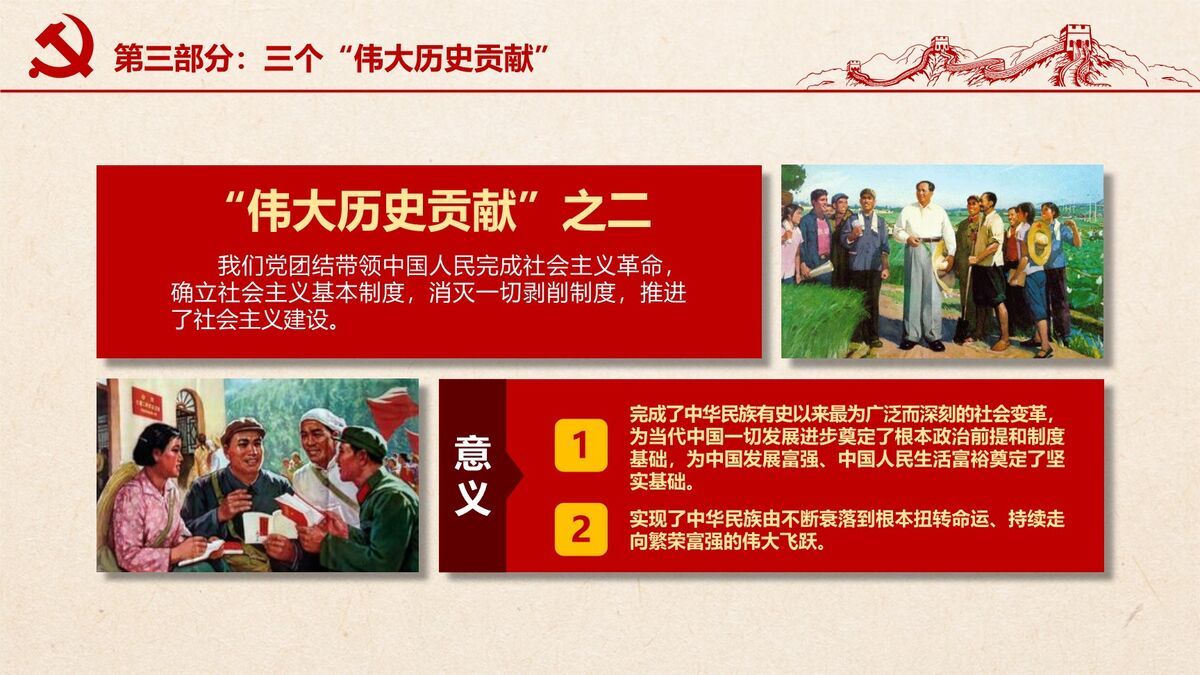 第三部分：三个“伟大历史贡献”

“伟大历史贡献”之二

我们党团结带领中国人民完成社会主义革命，确立社会主义基本制度，消灭一切剥削制度，推进了社会主义建设。

意义

1 完成了中华民族有史以来最为广泛而深刻的社会变革，为当代中国一切发展进步奠定了根本政治前提和制度基础，为中国发展富强、中国人民生活富裕奠定了坚实基础。

2 实现了中华民族由不断衰落到根本扭转命运、持续走向繁荣富强的伟大飞跃。